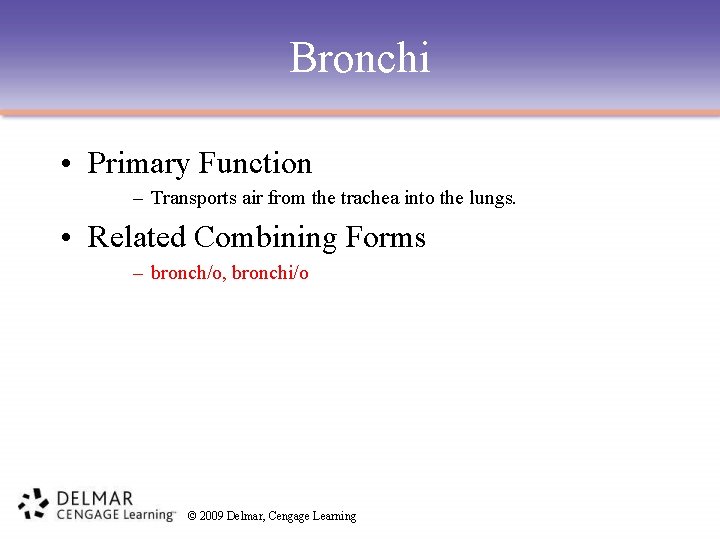 Bronchi

• Primary Function
– Transports air from the trachea into the lungs.

• Related Combining Forms
– bronch/o, bronchi/o

DELMAR
CENGAGE Learning™

© 2009 Delmar, Cengage Learning